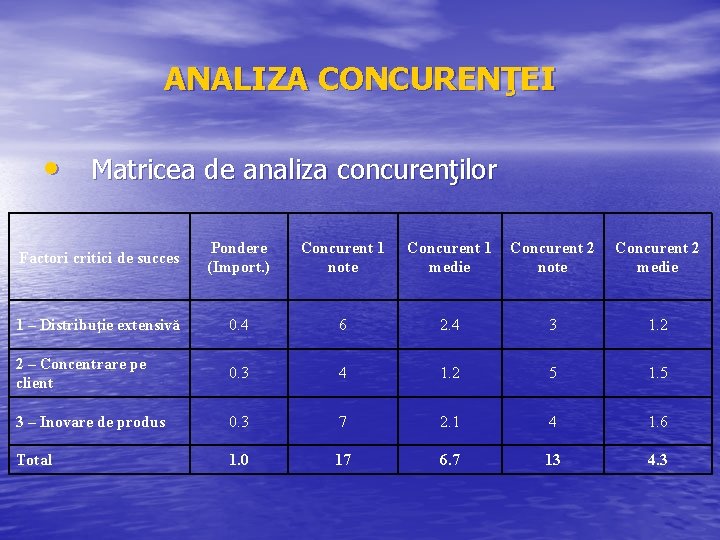 ANALIZA CONCURENŢEI

• Matricea de analiza concurenţilor

| Factori critici de succes | Pondere (Import.) | Concurent 1 note | Concurent 1 medie | Concurent 2 note | Concurent 2 medie |
|---|---|---|---|---|---|
| 1 – Distribuţie extensivă | 0.4 | 6 | 2.4 | 3 | 1.2 |
| 2 – Concentrare pe client | 0.3 | 4 | 1.2 | 5 | 1.5 |
| 3 – Inovare de produs | 0.3 | 7 | 2.1 | 4 | 1.6 |
| Total | 1.0 | 17 | 6.7 | 13 | 4.3 |